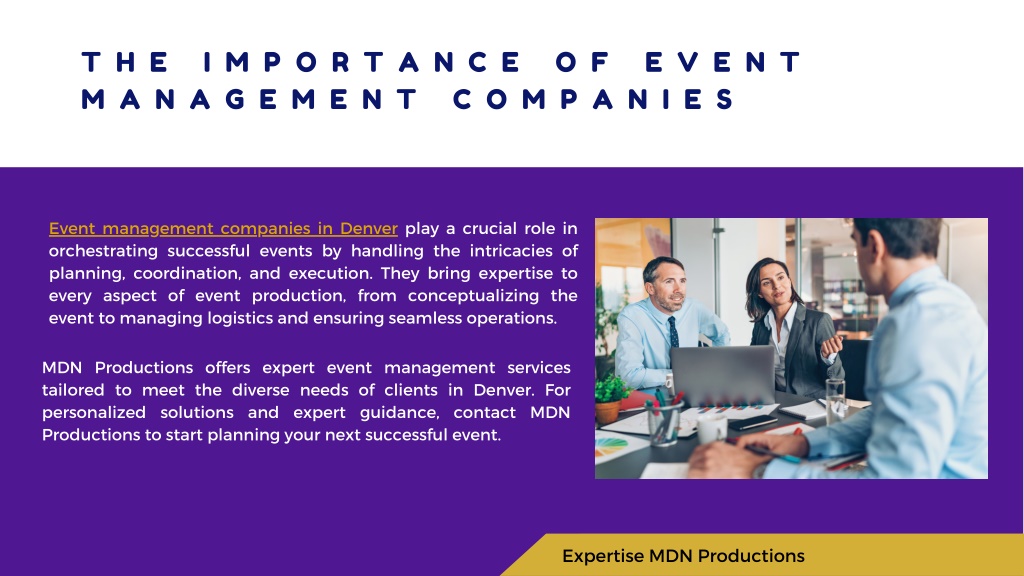 THE IMPORTANCE OF EVENT MANAGEMENT COMPANIES

Event management companies in Denver play a crucial role in orchestrating successful events by handling the intricacies of planning, coordination, and execution. They bring expertise to every aspect of event production, from conceptualizing the event to managing logistics and ensuring seamless operations.

MDN Productions offers expert event management services tailored to meet the diverse needs of clients in Denver. For personalized solutions and expert guidance, contact MDN Productions to start planning your next successful event.

Expertise MDN Productions